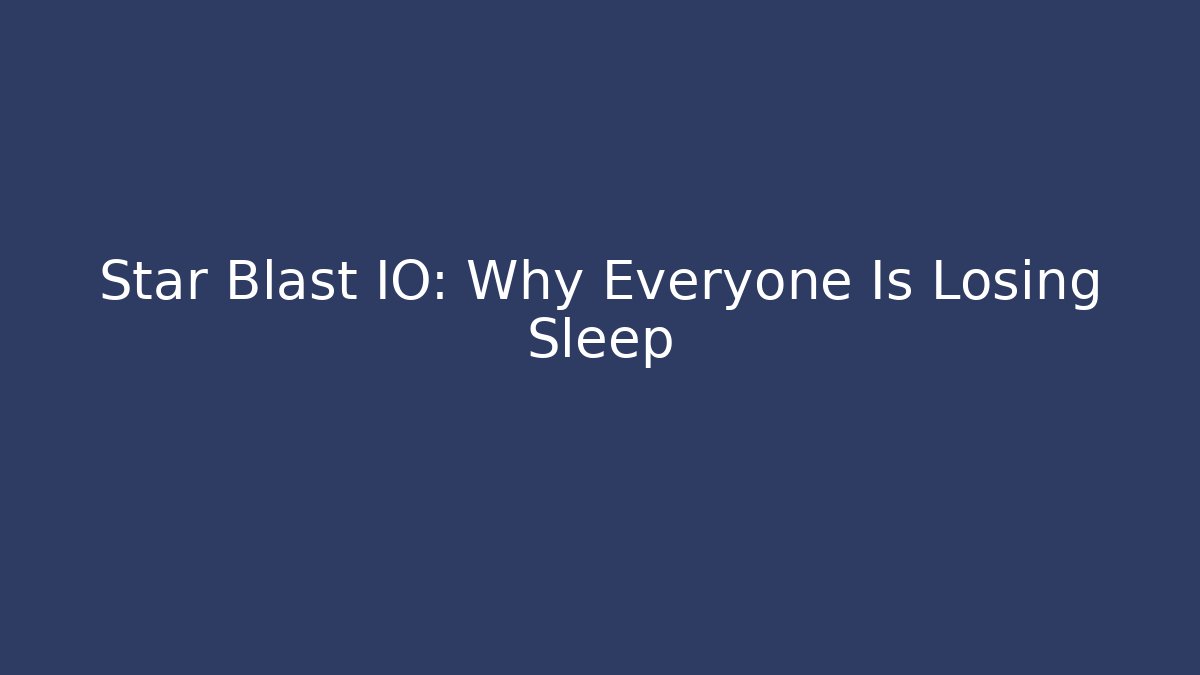 Star Blast IO: Why Everyone Is Losing Sleep